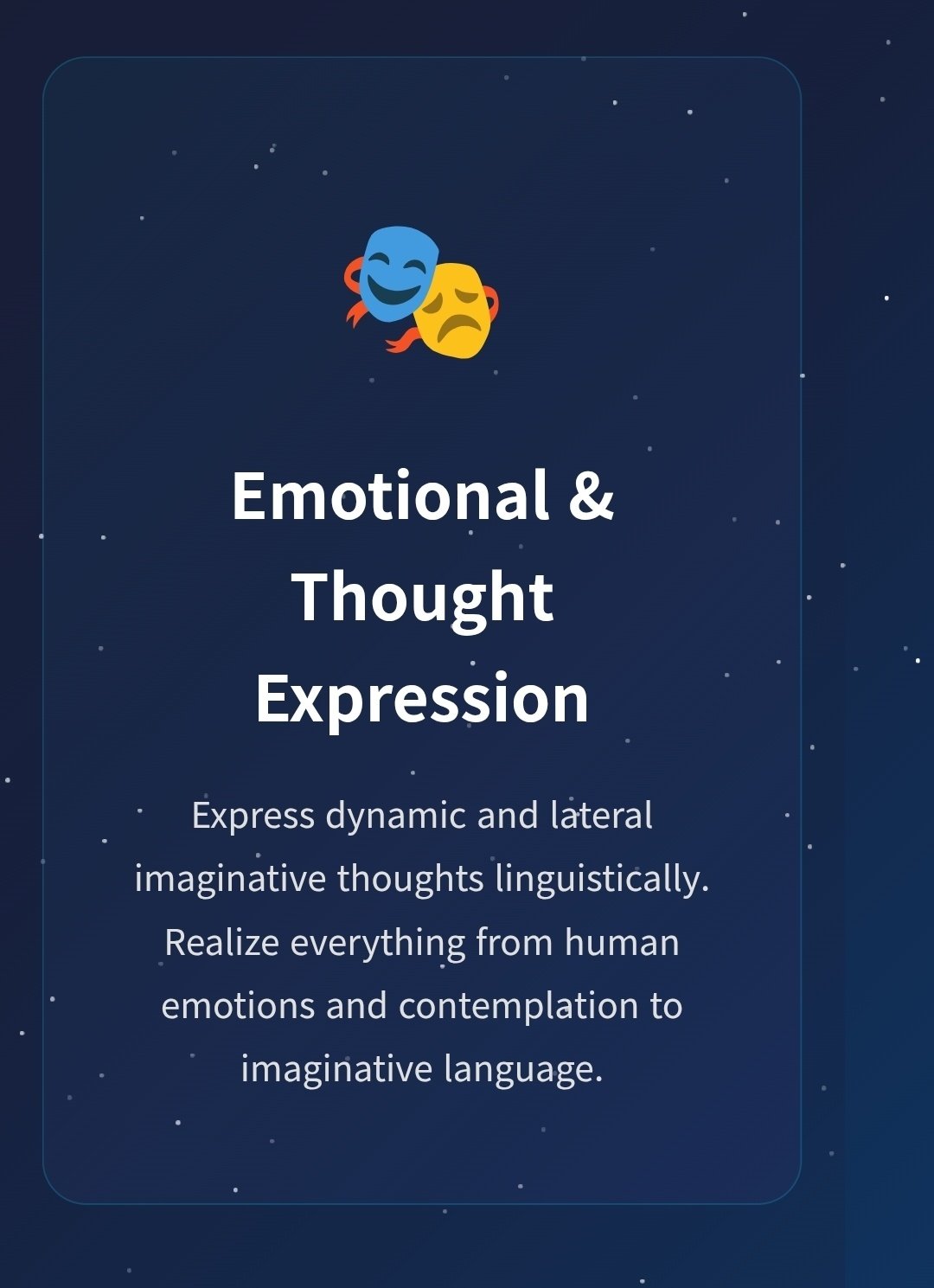 Emotional & Thought Expression

Express dynamic and lateral imaginative thoughts linguistically. Realize everything from human emotions and contemplation to imaginative language.